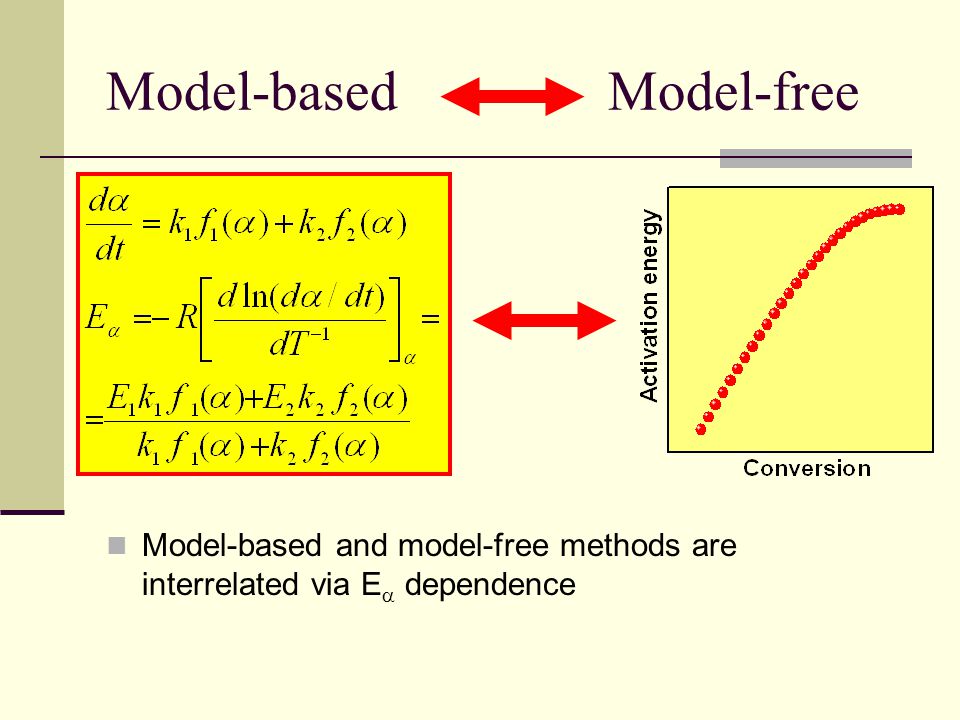 Model-based Model-free

$\frac{d\alpha}{dt} = k_1 f_1(\alpha) + k_2 f_2(\alpha)$

$E_\alpha = -R\left[\frac{d\ln(d\alpha/dt)}{dT^{-1}}\right]_\alpha =$

$= \frac{E_1 k_1 f_1(\alpha) + E_2 k_2 f_2(\alpha)}{k_1 f_1(\alpha) + k_2 f_2(\alpha)}$

Activation energy

Conversion

Model-based and model-free methods are interrelated via $E_\alpha$ dependence